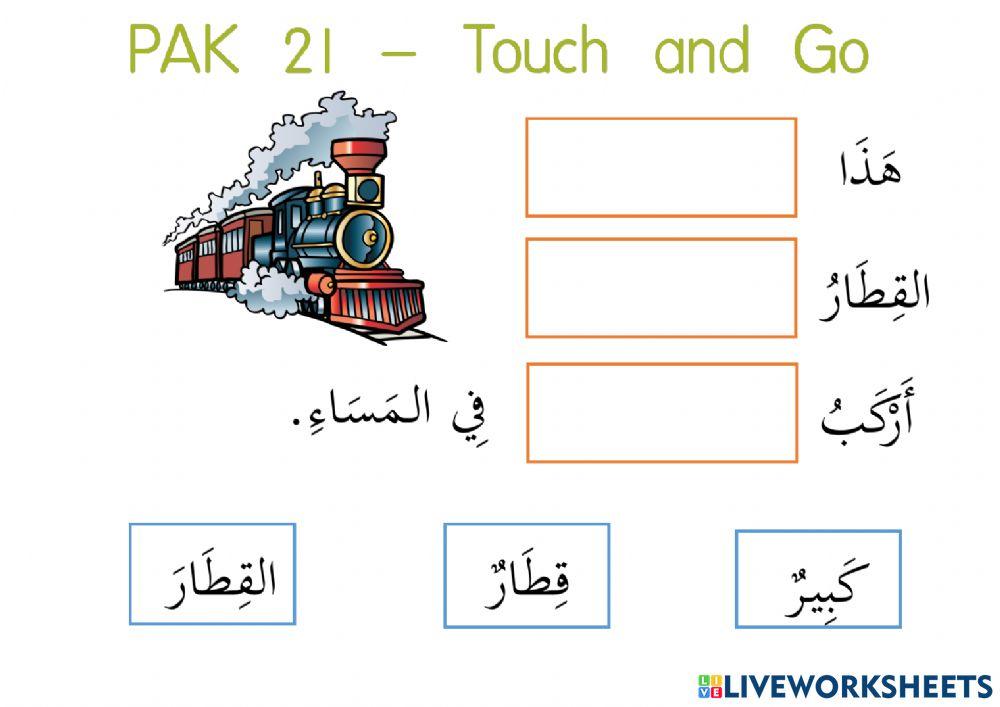 PAK 21 – Touch and Go

هَذَا

القِطَارُ

أَرْكَبُ

فِي المَسَاءِ.

كَبِيرٌ

قِطَارٌ

القِطَارَ

LIVEWORKSHEETS